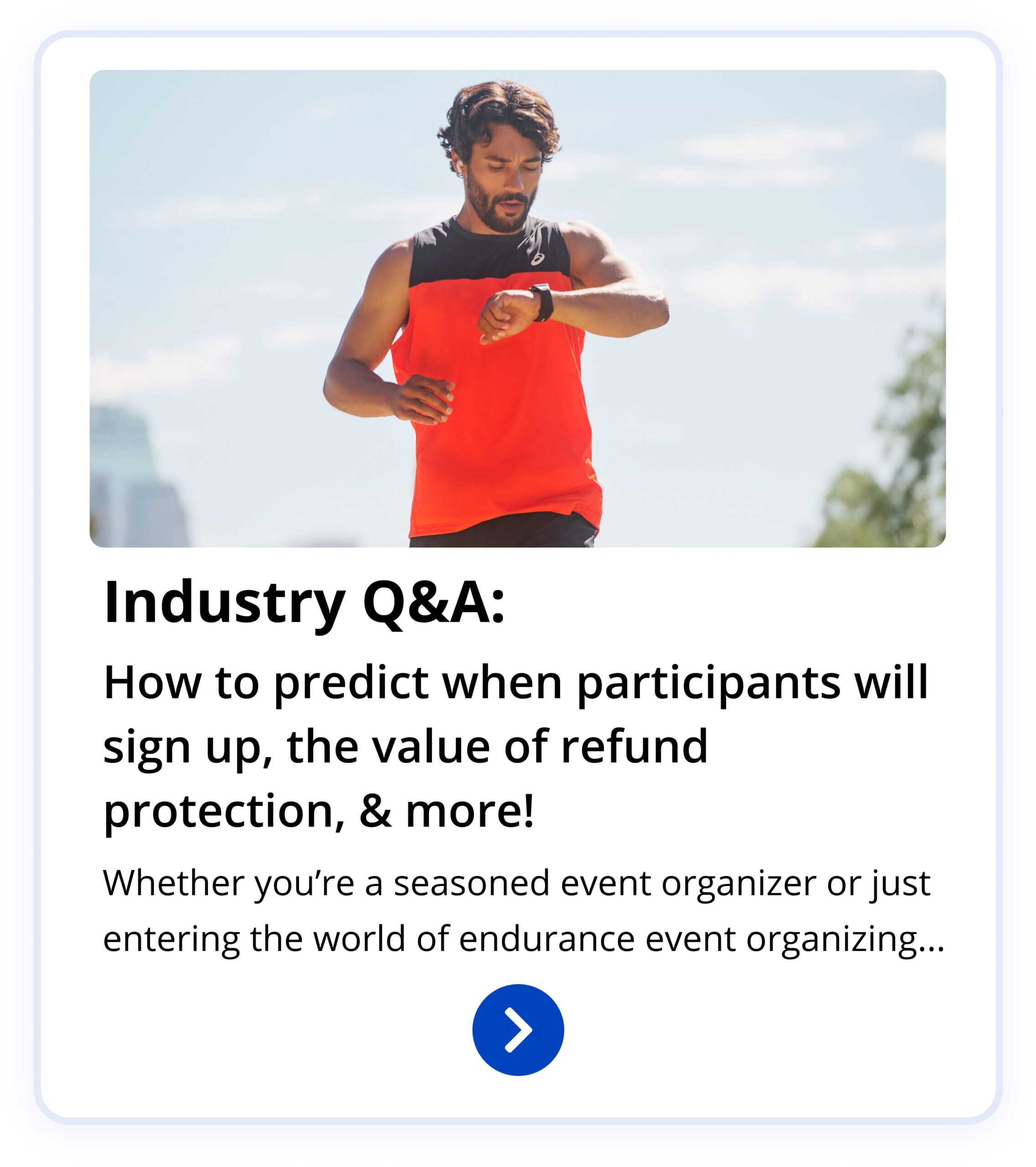 Industry Q&A:

How to predict when participants will sign up, the value of refund protection, & more!

Whether you’re a seasoned event organizer or just entering the world of endurance event organizing...